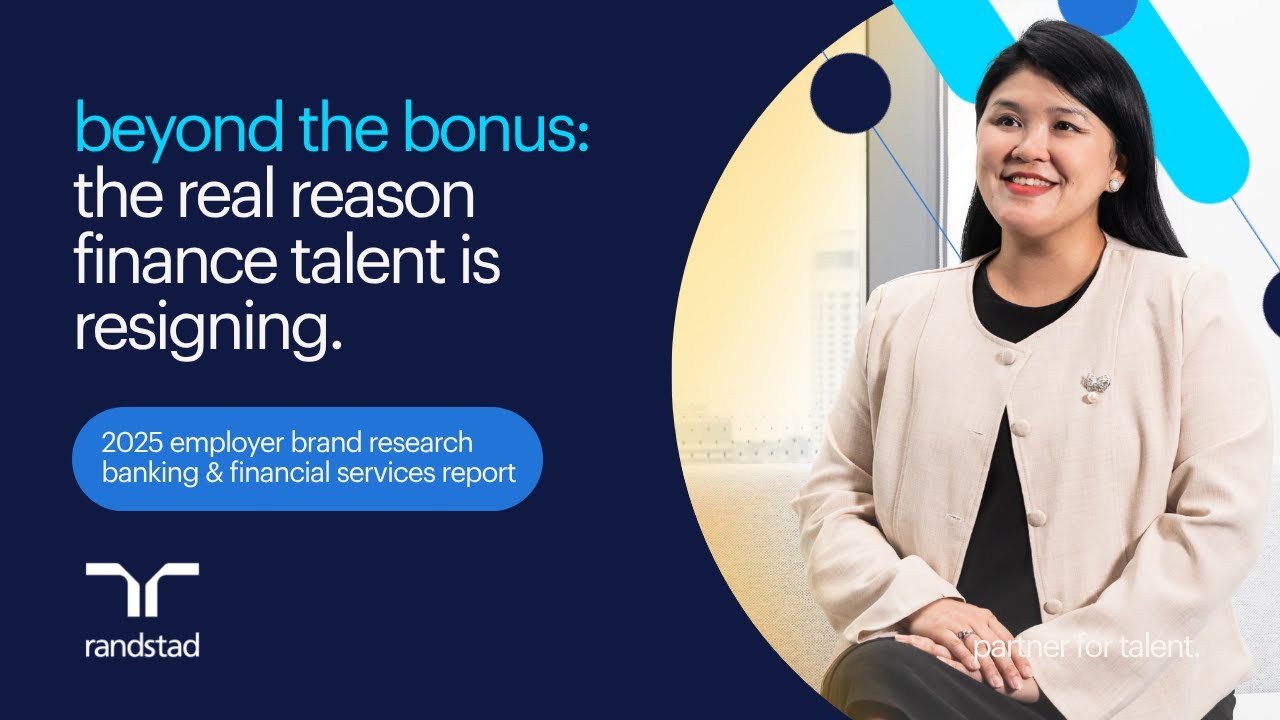 beyond the bonus: the real reason finance talent is resigning.

2025 employer brand research banking & financial services report

randstad

partner for talent.